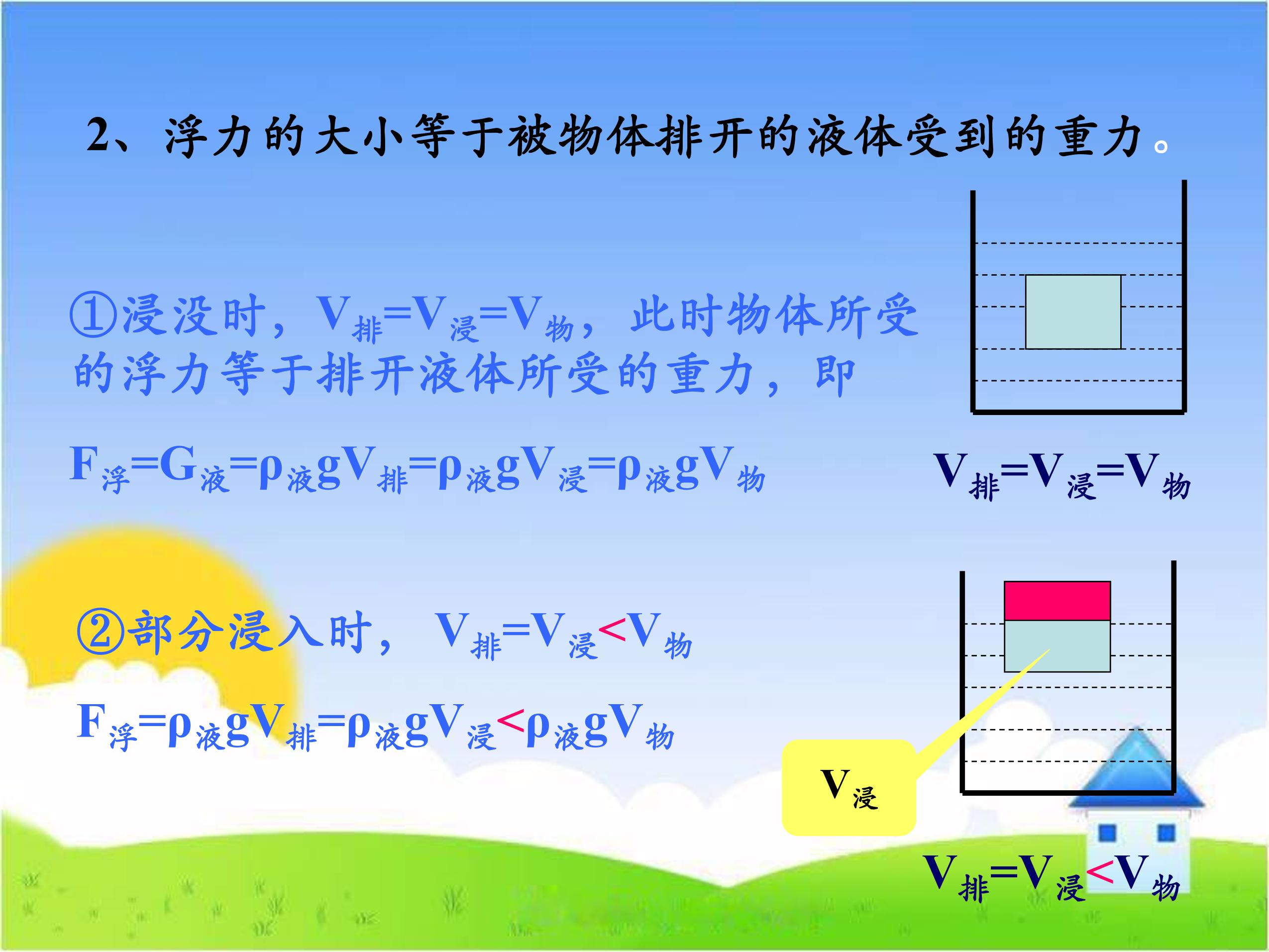 2、浮力的大小等于被物体排开的液体受到的重力。

①浸没时，$V_{排}=V_{浸}=V_{物}$，此时物体所受的浮力等于排开液体所受的重力，即

$F_{浮}=G_{液}=\rho_{液}gV_{排}=\rho_{液}gV_{浸}=\rho_{液}gV_{物}$

$V_{排}=V_{浸}=V_{物}$

②部分浸入时，$V_{排}=V_{浸}<V_{物}$

$F_{浮}=\rho_{液}gV_{排}=\rho_{液}gV_{浸}<\rho_{液}gV_{物}$

$V_{浸}$

$V_{排}=V_{浸}<V_{物}$